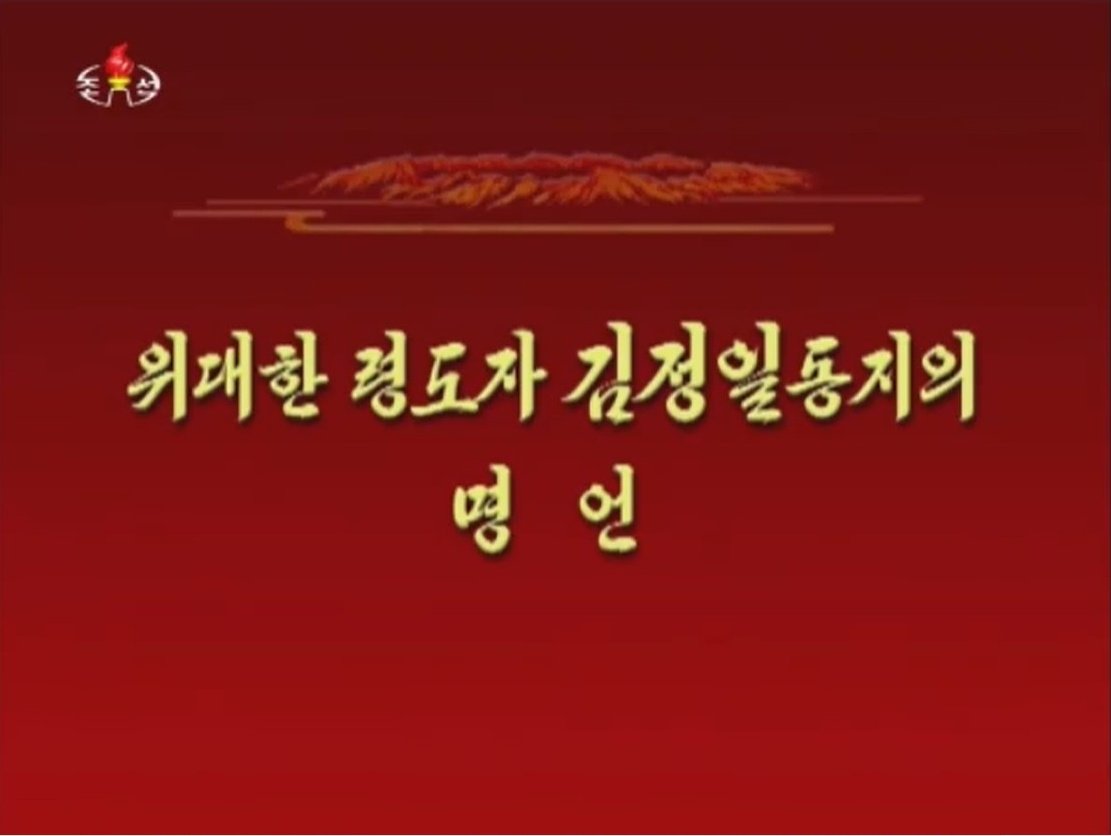 조선

위대한 령도자 김정일동지의
명 언